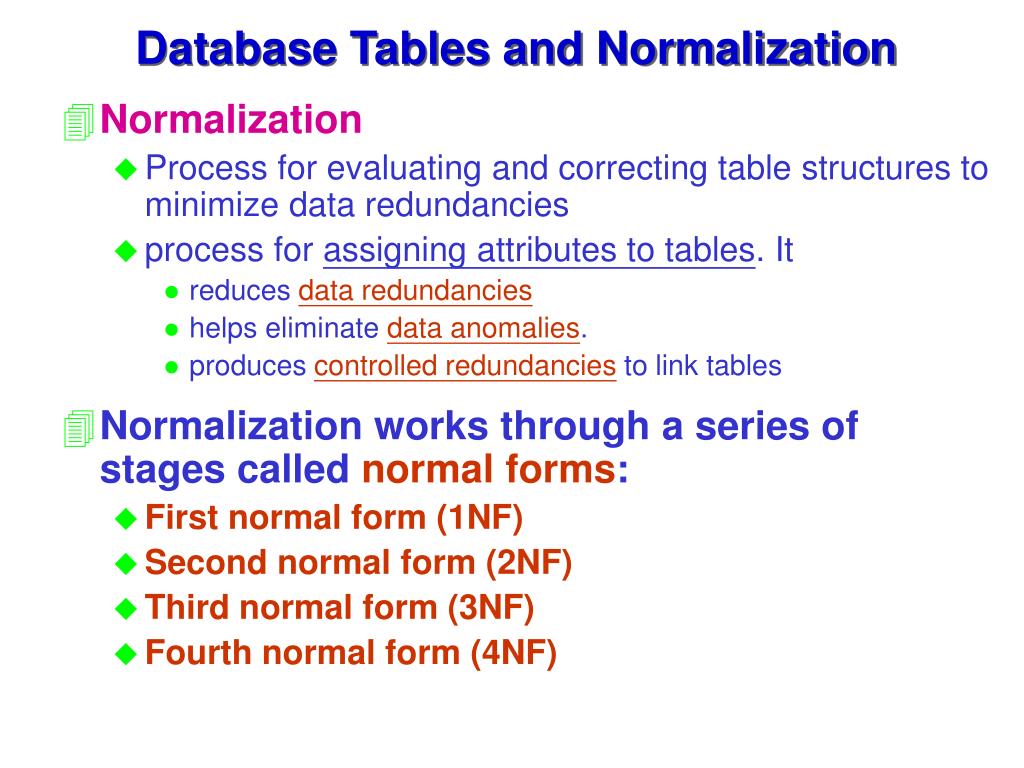 Database Tables and Normalization

Normalization

Process for evaluating and correcting table structures to minimize data redundancies

process for assigning attributes to tables. It

reduces data redundancies

helps eliminate data anomalies.

produces controlled redundancies to link tables

Normalization works through a series of stages called normal forms:

First normal form (1NF)

Second normal form (2NF)

Third normal form (3NF)

Fourth normal form (4NF)